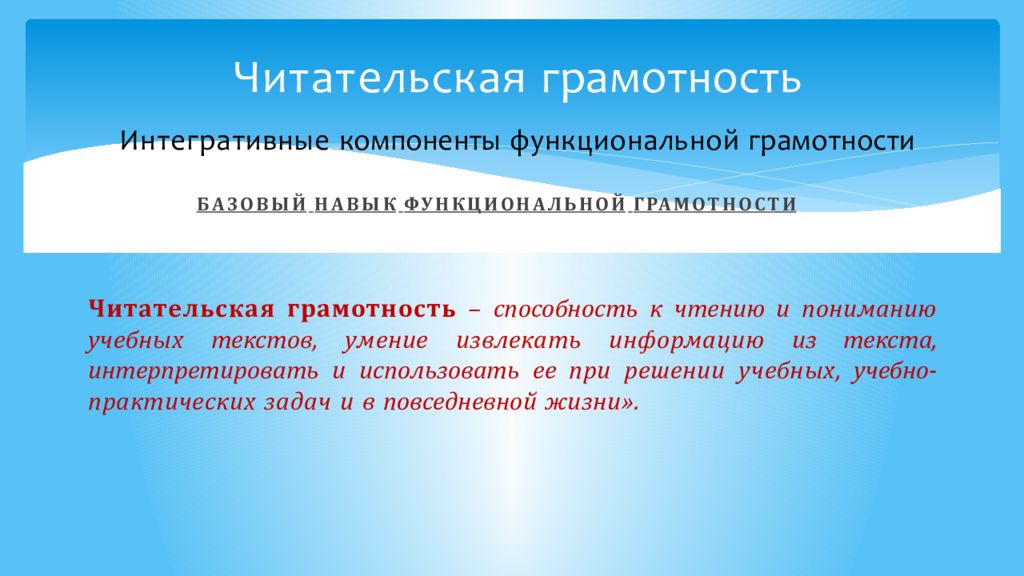 Читательская грамотность

Интегративные компоненты функциональной грамотности

БАЗОВЫЙ НАВЫК ФУНКЦИОНАЛЬНОЙ ГРАМОТНОСТИ

Читательская грамотность – способность к чтению и пониманию учебных текстов, умение извлекать информацию из текста, интерпретировать и использовать ее при решении учебных, учебно-практических задач и в повседневной жизни».